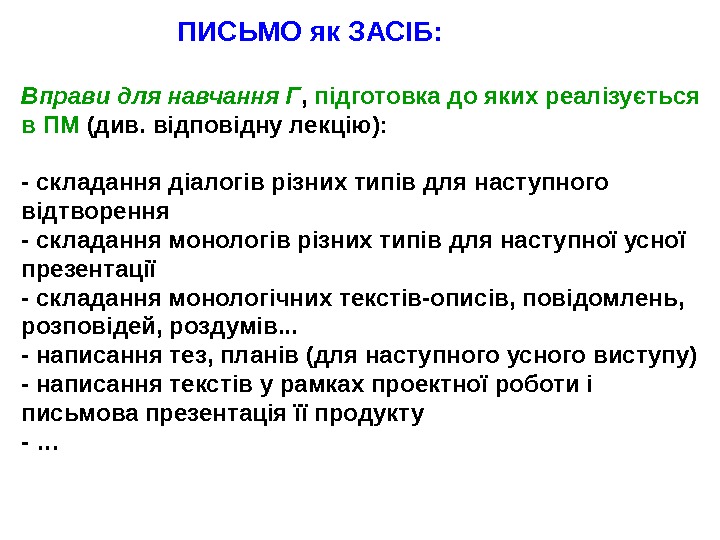 ПИСЬМО як ЗАСІБ:

Вправи для навчання Г, підготовка до яких реалізується в ПМ (див. відповідну лекцію):

- складання діалогів різних типів для наступного відтворення
- складання монологів різних типів для наступної усної презентації
- складання монологічних текстів-описів, повідомлень, розповідей, роздумів...
- написання тез, планів (для наступного усного виступу)
- написання текстів у рамках проектної роботи і письмова презентація її продукту
- …